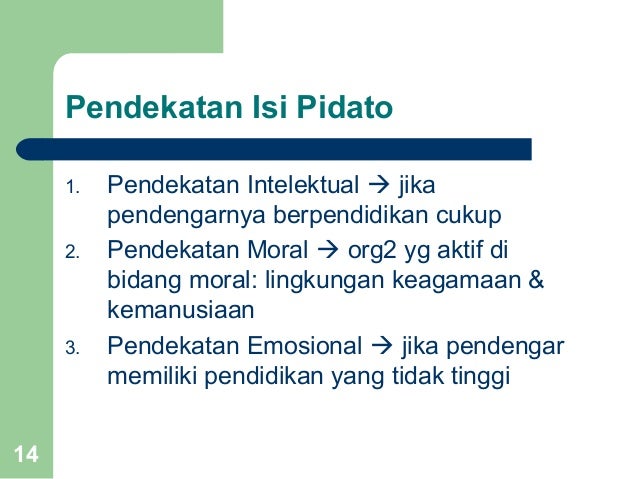 Pendekatan Isi Pidato

1. Pendekatan Intelektual → jika pendengarnya berpendidikan cukup
2. Pendekatan Moral → org2 yg aktif di bidang moral: lingkungan keagamaan & kemanusiaan
3. Pendekatan Emosional → jika pendengar memiliki pendidikan yang tidak tinggi

14